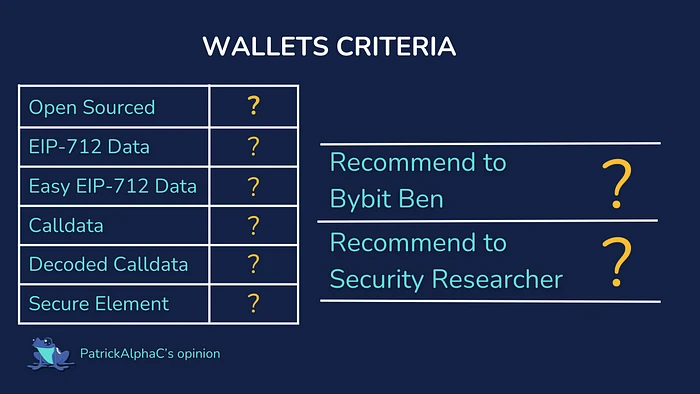 WALLETS CRITERIA

| Open Sourced | ? |
|---|---|
| EIP-712 Data | ? |
| Easy EIP-712 Data | ? |
| Calldata | ? |
| Decoded Calldata | ? |
| Secure Element | ? |

| Recommend to Bybit Ben | ? |
|---|---|
| Recommend to Security Researcher | ? |

PatrickAlphaC's opinion